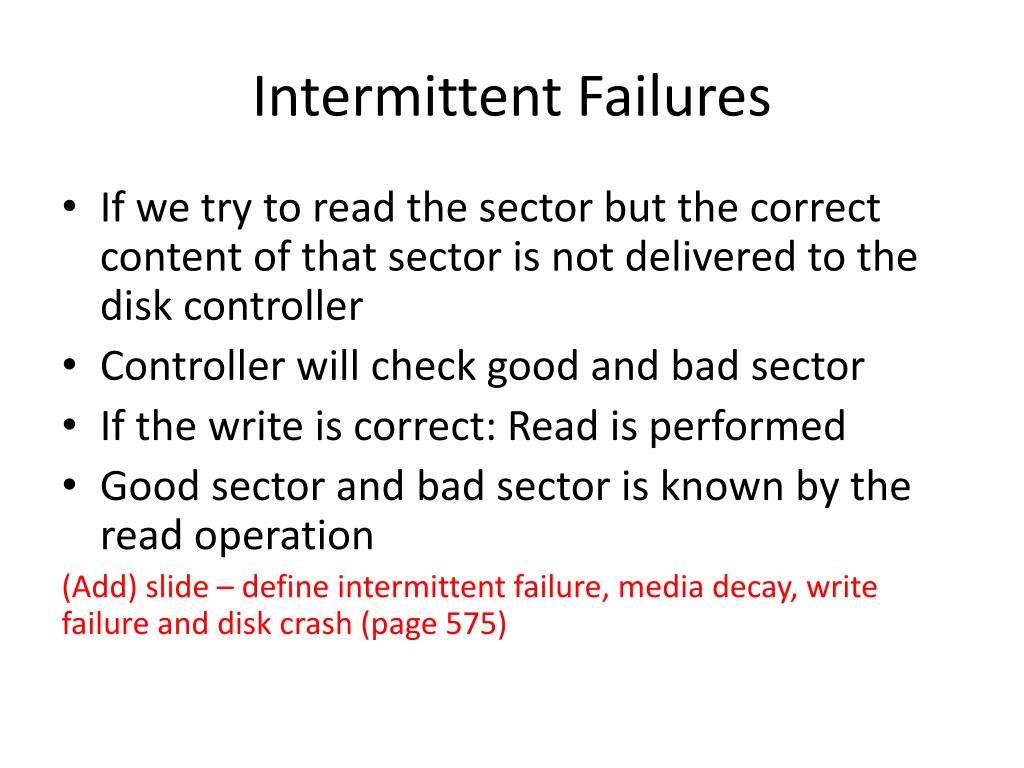 Intermittent Failures

• If we try to read the sector but the correct content of that sector is not delivered to the disk controller
• Controller will check good and bad sector
• If the write is correct: Read is performed
• Good sector and bad sector is known by the read operation

(Add) slide – define intermittent failure, media decay, write failure and disk crash (page 575)